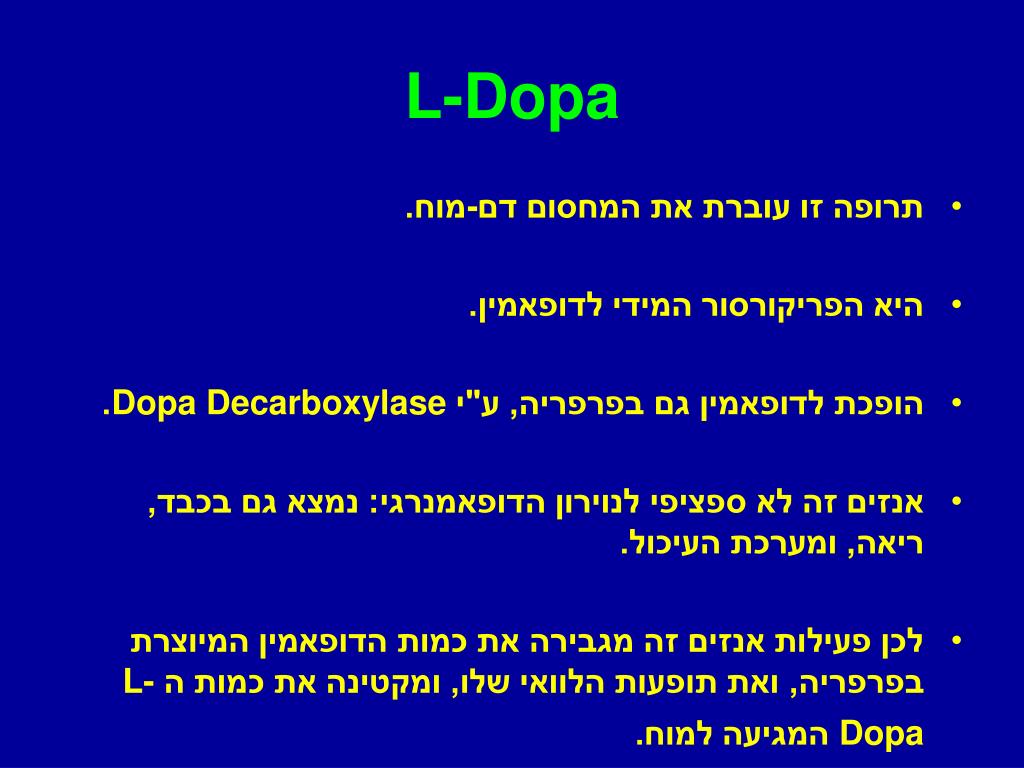 L-Dopa

• תרופה זו עוברת את המחסום דם-מוח.

• היא הפריקורסור המידי לדופאמין.

• הופכת לדופאמין גם בפרפריה, ע"י Dopa Decarboxylase.

• אנזים זה לא ספציפי לנוירון הדופאמנרגי: נמצא גם בכבד, ריאה, ומערכת העיכול.

• לכן פעילות אנזים זה מגבירה את כמות הדופאמין המיוצרת בפרפריה, ואת תופעות הלוואי שלו, ומקטינה את כמות ה -L Dopa המגיעה למוח.